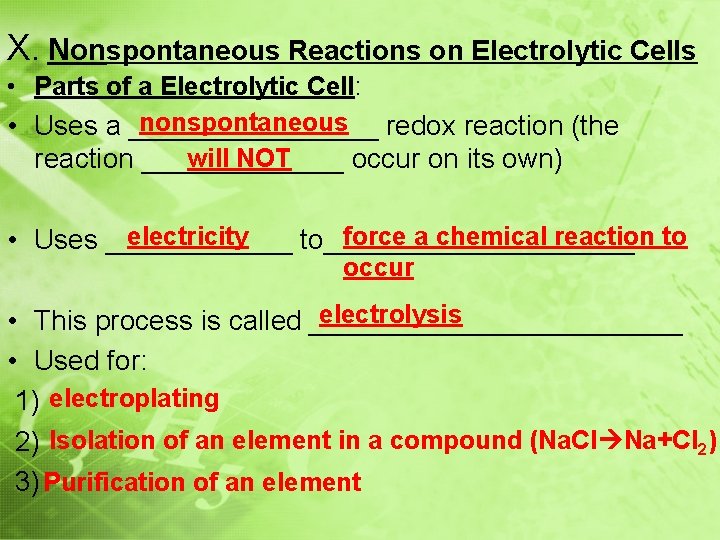 X. Nonspontaneous Reactions on Electrolytic Cells

• Parts of a Electrolytic Cell:

• Uses a nonspontaneous redox reaction (the reaction will NOT occur on its own)

• Uses electricity to force a chemical reaction to occur

• This process is called electrolysis

• Used for:

1) electroplating

2) Isolation of an element in a compound ($NaCl \rightarrow Na + Cl_2$)

3) Purification of an element